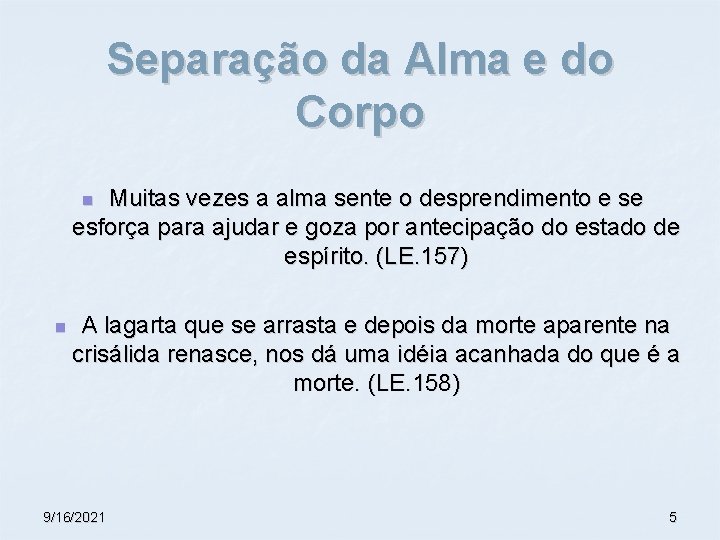 Separação da Alma e do Corpo

Muitas vezes a alma sente o desprendimento e se esforça para ajudar e goza por antecipação do estado de espírito. (LE.157)

A lagarta que se arrasta e depois da morte aparente na crisálida renasce, nos dá uma idéia acanhada do que é a morte. (LE.158)

9/16/2021

5